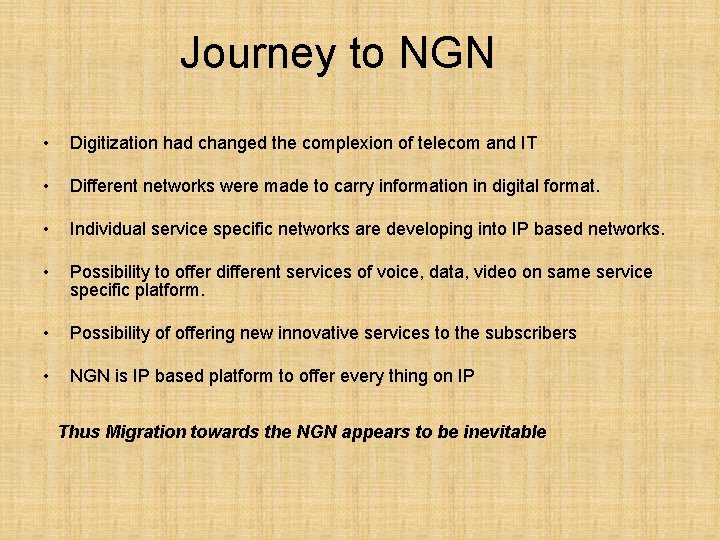 Journey to NGN

• Digitization had changed the complexion of telecom and IT

• Different networks were made to carry information in digital format.

• Individual service specific networks are developing into IP based networks.

• Possibility to offer different services of voice, data, video on same service specific platform.

• Possibility of offering new innovative services to the subscribers

• NGN is IP based platform to offer every thing on IP

Thus Migration towards the NGN appears to be inevitable